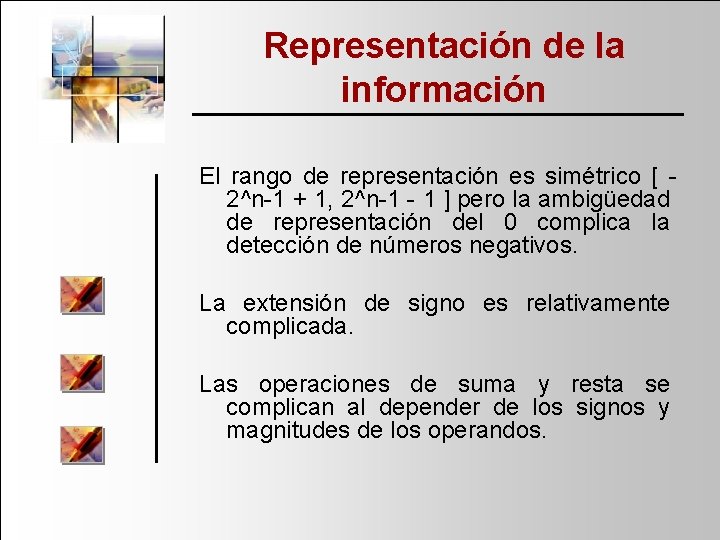 Representación de la información

El rango de representación es simétrico [ -2^n-1 + 1, 2^n-1 - 1 ] pero la ambigüedad de representación del 0 complica la detección de números negativos.

La extensión de signo es relativamente complicada.

Las operaciones de suma y resta se complican al depender de los signos y magnitudes de los operandos.